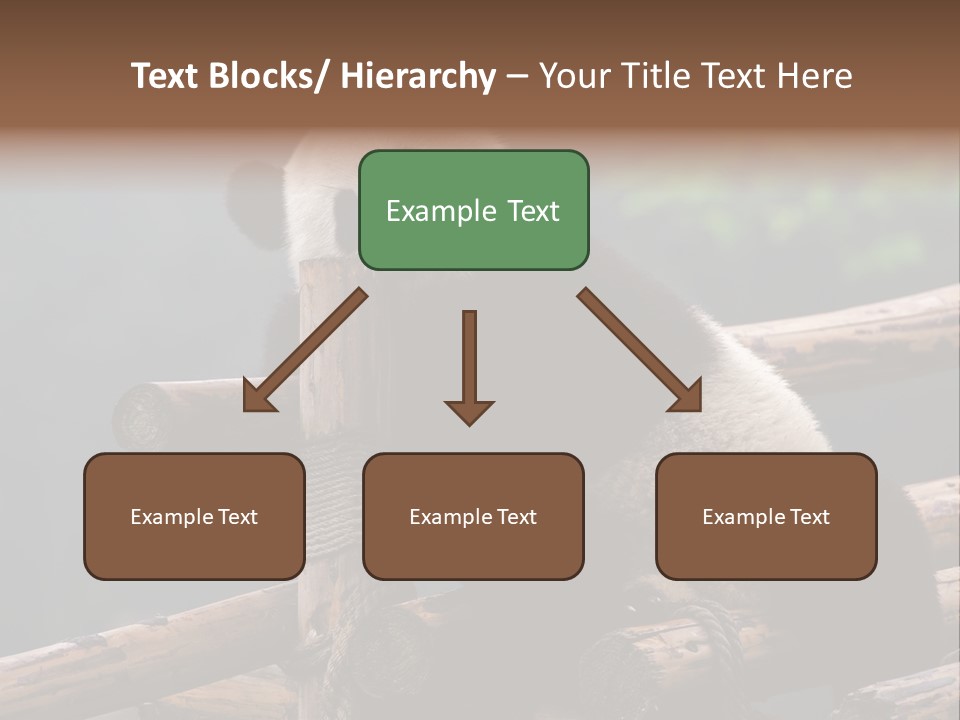 Text Blocks/ Hierarchy – Your Title Text Here

Example Text

Example Text

Example Text

Example Text